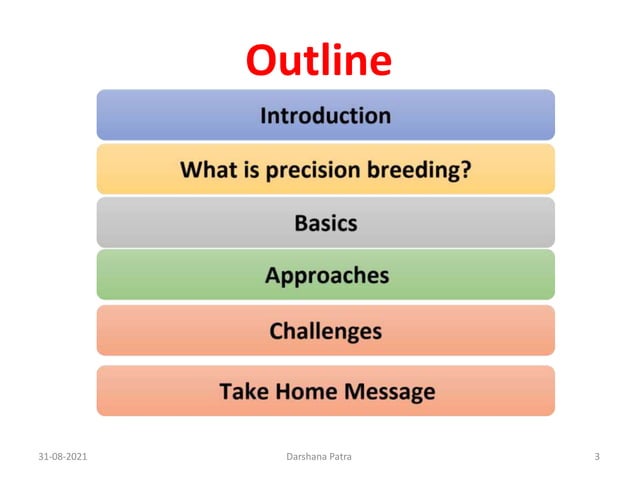 Outline

Introduction

What is precision breeding?

Basics

Approaches

Challenges

Take Home Message

31-08-2021 Darshana Patra 3